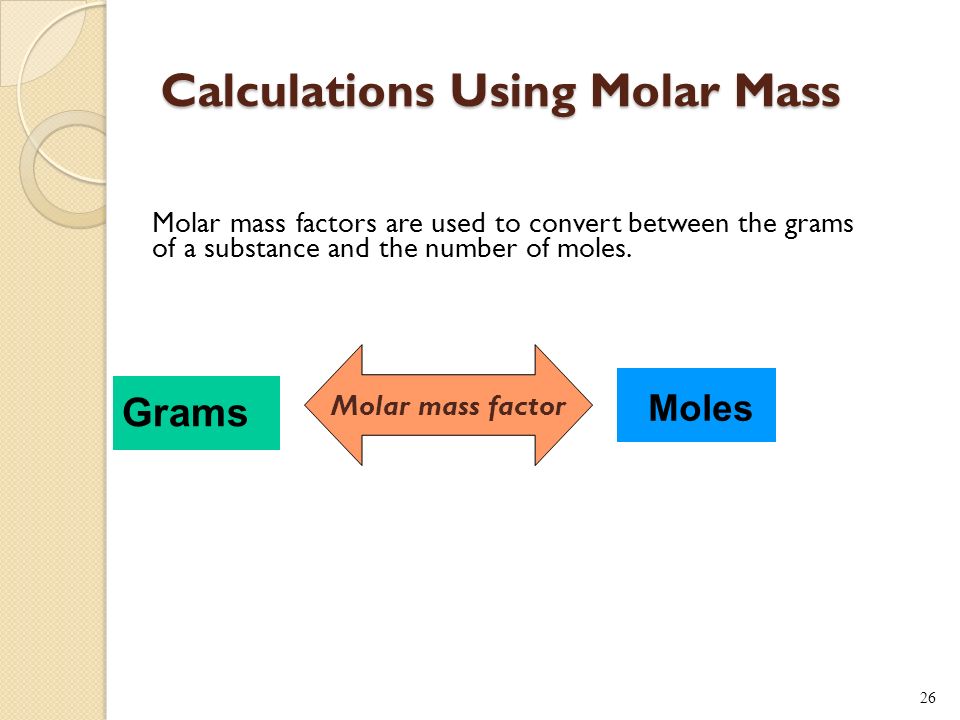 Calculations Using Molar Mass

Molar mass factors are used to convert between the grams of a substance and the number of moles.

Grams

Molar mass factor

Moles

26